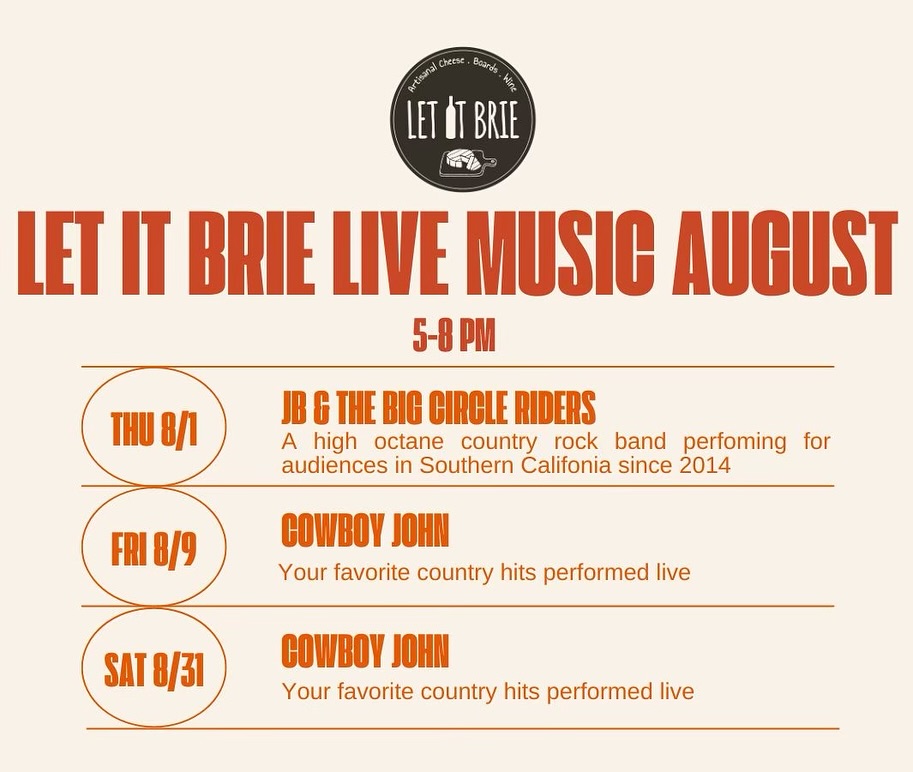 Artisanal Cheese . Boards . Wine
LET IT BRIE

LET IT BRIE LIVE MUSIC AUGUST

5-8 PM

THU 8/1

JB & THE BIG CIRCLE RIDERS
A high octane country rock band perfoming for audiences in Southern Califonia since 2014

FRI 8/9

COWBOY JOHN
Your favorite country hits performed live

SAT 8/31

COWBOY JOHN
Your favorite country hits performed live